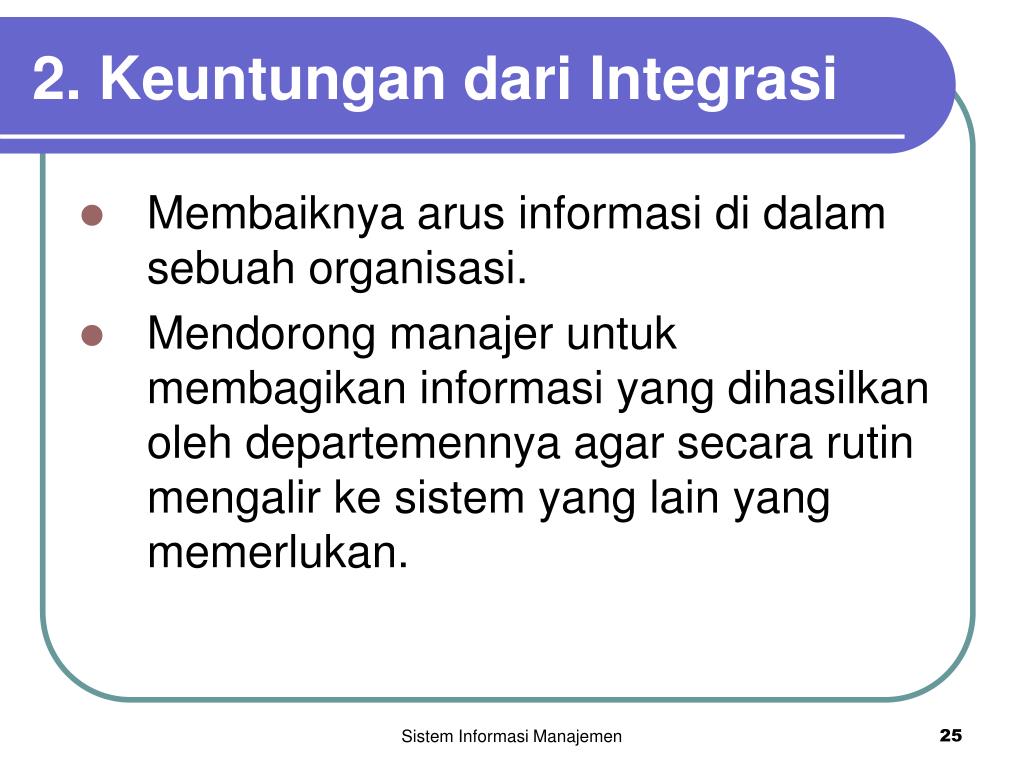 2. Keuntungan dari Integrasi

- Membaiknya arus informasi di dalam sebuah organisasi.
- Mendorong manajer untuk membagikan informasi yang dihasilkan oleh departemennya agar secara rutin mengalir ke sistem yang lain yang memerlukan.

Sistem Informasi Manajemen

25